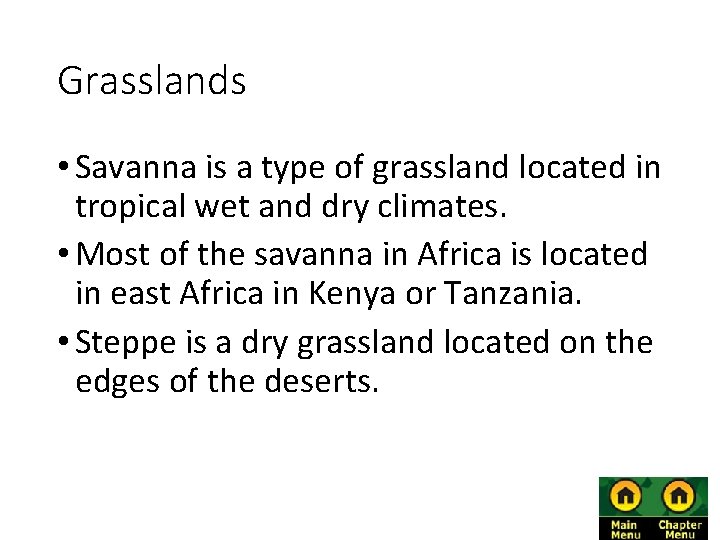 Grasslands

• Savanna is a type of grassland located in tropical wet and dry climates.

• Most of the savanna in Africa is located in east Africa in Kenya or Tanzania.

• Steppe is a dry grassland located on the edges of the deserts.

Main Menu

Chapter Menu